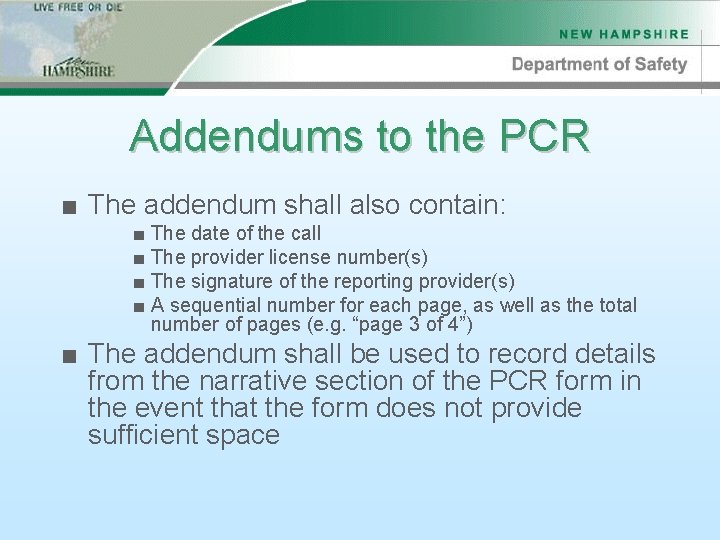 LIVE FREE OR DIE

New HAMPSHIRE

NEW HAMPSHIRE

Department of Safety

Addendums to the PCR

■ The addendum shall also contain:

■ The date of the call
■ The provider license number(s)
■ The signature of the reporting provider(s)
■ A sequential number for each page, as well as the total number of pages (e.g. “page 3 of 4”)

■ The addendum shall be used to record details from the narrative section of the PCR form in the event that the form does not provide sufficient space